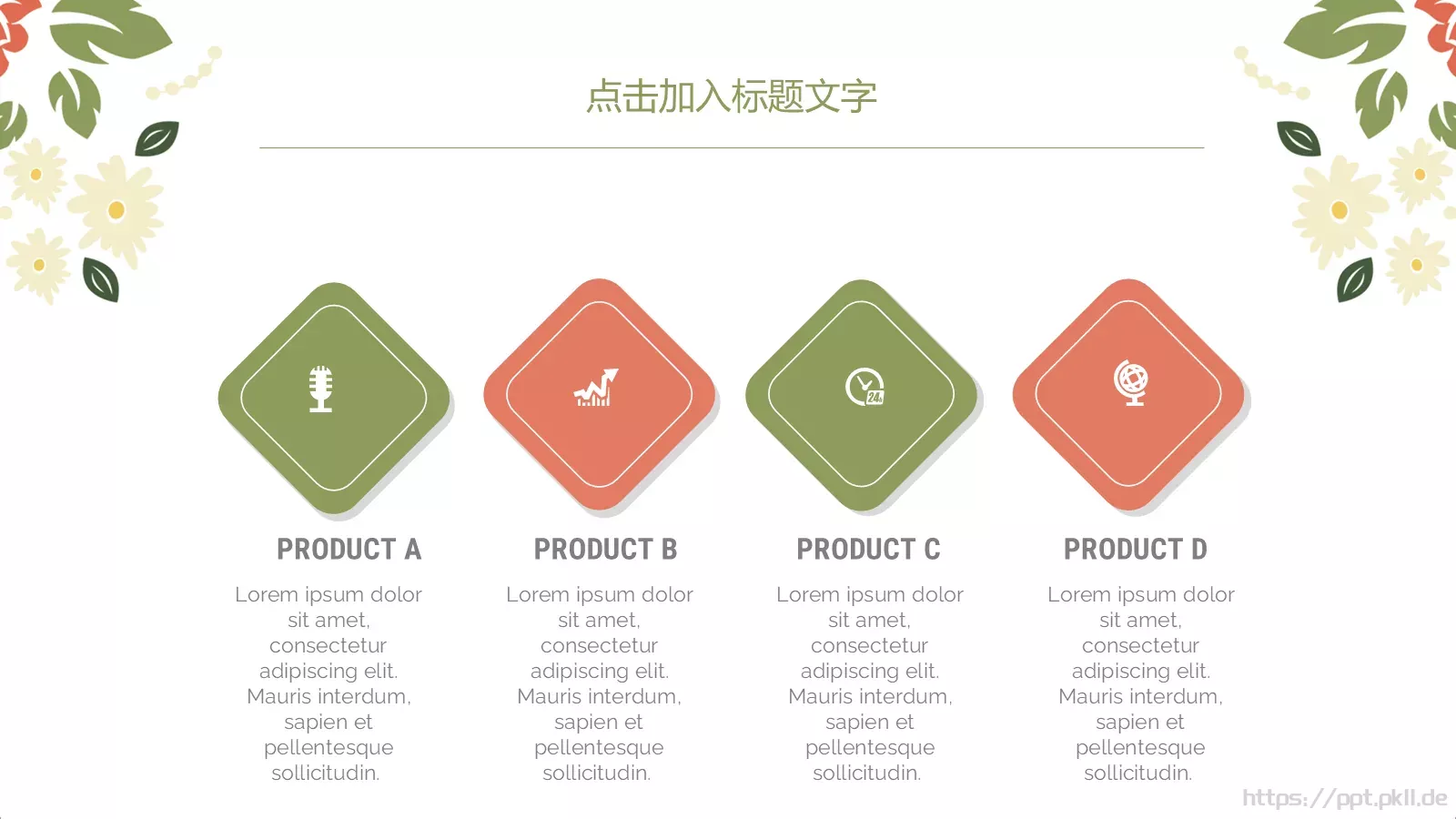 点击加入标题文字

24h

PRODUCT A

Lorem ipsum dolor sit amet, consectetur adipiscing elit. Mauris interdum, sapien et pellentesque sollicitudin.

PRODUCT B

Lorem ipsum dolor sit amet, consectetur adipiscing elit. Mauris interdum, sapien et pellentesque sollicitudin.

PRODUCT C

Lorem ipsum dolor sit amet, consectetur adipiscing elit. Mauris interdum, sapien et pellentesque sollicitudin.

PRODUCT D

Lorem ipsum dolor sit amet, consectetur adipiscing elit. Mauris interdum, sapien et pellentesque sollicitudin.

https://ppt.pkll.de